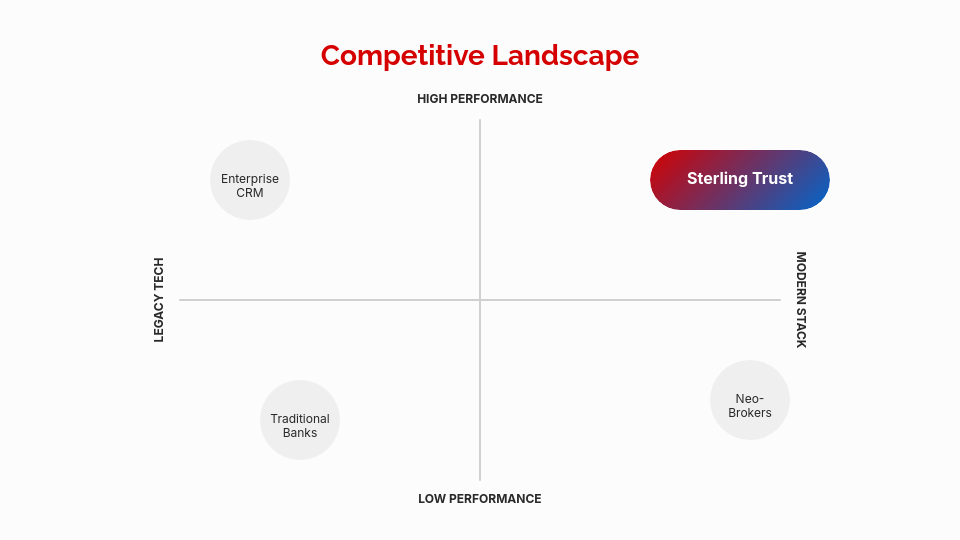 Competitive Landscape

HIGH PERFORMANCE

Enterprise CRM

Sterling Trust

LEGACY TECH

MODERN STACK

Traditional Banks

Neo-Brokers

LOW PERFORMANCE